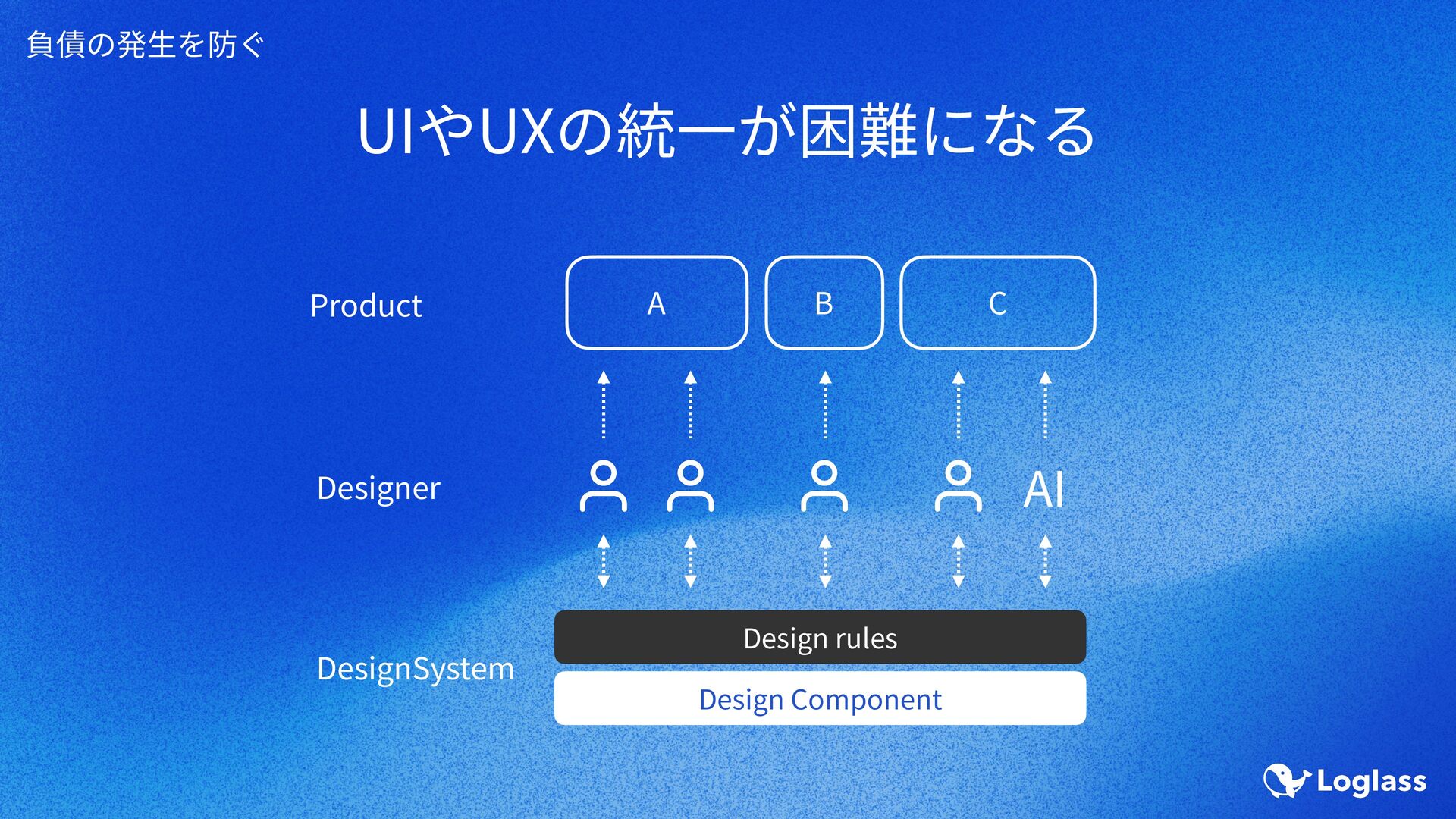 負債の発生を防ぐ

UIやUXの統一が困難になる

Product

A

B

C

Designer

AI

DesignSystem

Design rules

Design Component

Loglass